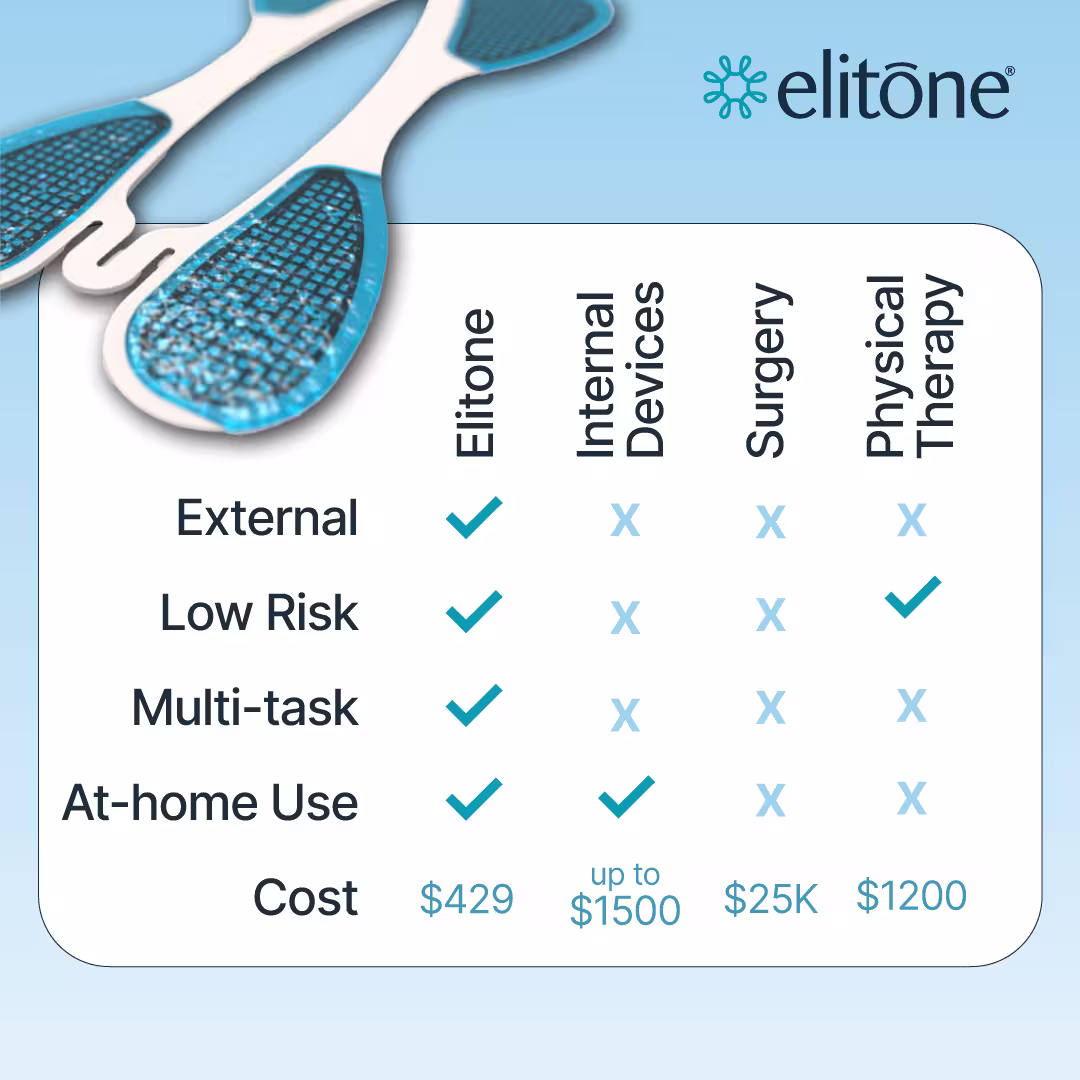 elitōne®

| | Elitone | Internal Devices | Surgery | Physical Therapy |
|---|---|---|---|---|
| External | ✓ | x | x | x |
| Low Risk | ✓ | x | x | ✓ |
| Multi-task | ✓ | x | x | x |
| At-home Use | ✓ | ✓ | x | x |
| Cost | \$429 | up to \$1500 | \$25K | \$1200 |